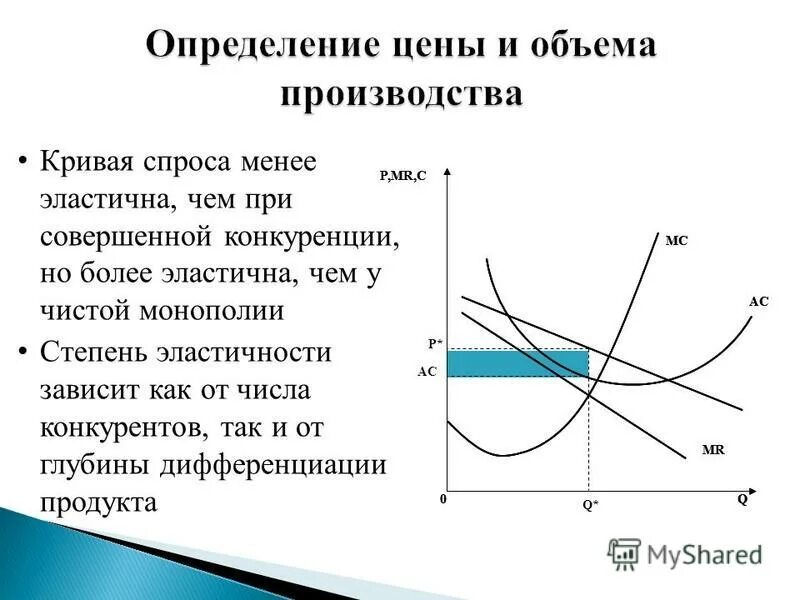 Определение цены и объема производства

• Кривая спроса менее эластична, чем при совершенной конкуренции, но более эластична, чем у чистой монополии

• Степень эластичности зависит как от числа конкурентов, так и от глубины дифференциации продукта

P,MR,C
MC
AC
P*
AC
MR
0
Q*
Q

MyShared